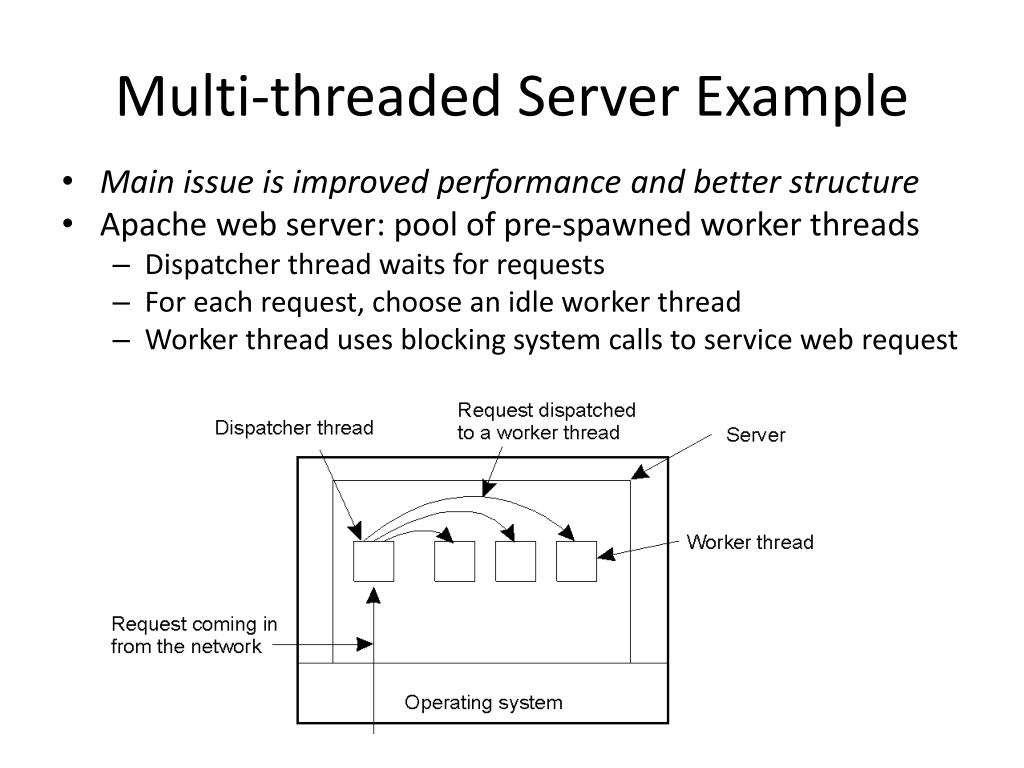 Multi-threaded Server Example

• Main issue is improved performance and better structure
• Apache web server: pool of pre-spawned worker threads
  – Dispatcher thread waits for requests
  – For each request, choose an idle worker thread
  – Worker thread uses blocking system calls to service web request

Dispatcher thread

Request dispatched to a worker thread

Server

Worker thread

Request coming in from the network

Operating system